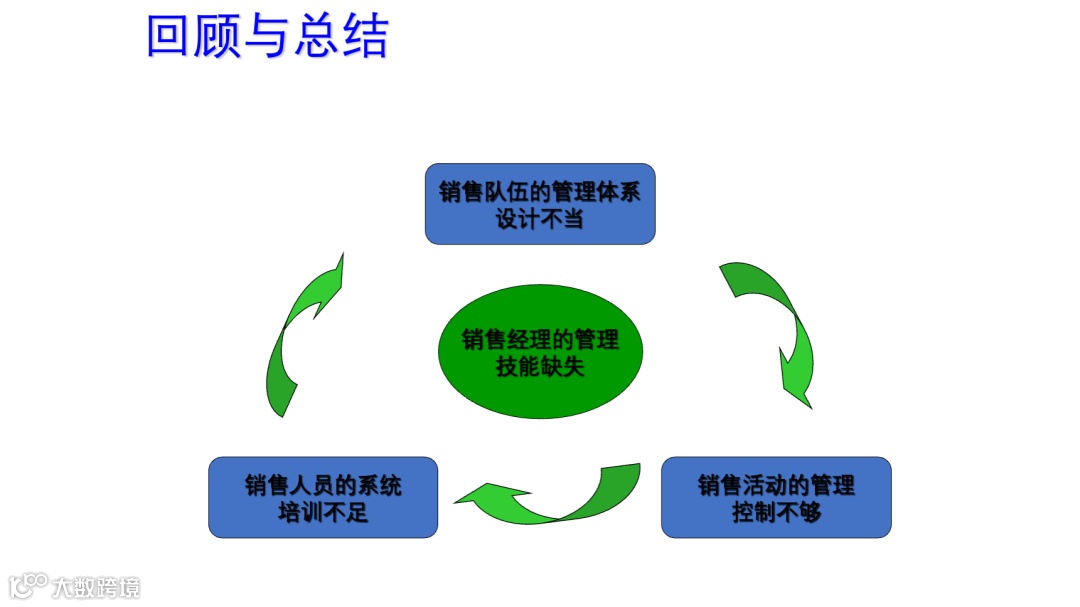 回顾与总结

销售队伍的管理体系设计不当

销售经理的管理技能缺失

销售人员的系统培训不足

销售活动的管理控制不够

大数跨境